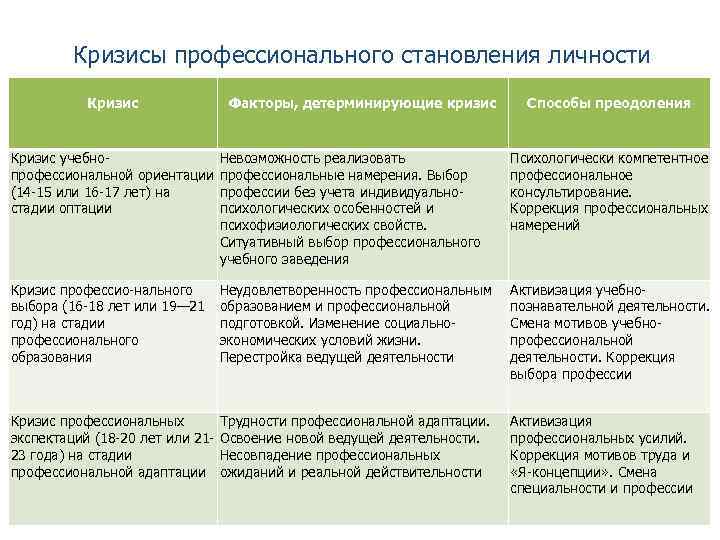 Кризисы профессионального становления личности

| Кризис | Факторы, детерминирующие кризис | Способы преодоления |
|---|---|---|
| Кризис учебно-профессиональной ориентации (14-15 или 16-17 лет) на стадии оптации | Невозможность реализовать профессиональные намерения. Выбор профессии без учета индивидуально-психологических особенностей и психофизиологических свойств. Ситуативный выбор профессионального учебного заведения | Психологически компетентное профессиональное консультирование. Коррекция профессиональных намерений |
| Кризис профессио-нального выбора (16-18 лет или 19—21 год) на стадии профессионального образования | Неудовлетворенность профессиональным образованием и профессиональной подготовкой. Изменение социально-экономических условий жизни. Перестройка ведущей деятельности | Активизация учебно-познавательной деятельности. Смена мотивов учебно-профессиональной деятельности. Коррекция выбора профессии |
| Кризис профессиональных экспектаций (18-20 лет или 21-23 года) на стадии профессиональной адаптации | Трудности профессиональной адаптации. Освоение новой ведущей деятельности. Несовпадение профессиональных ожиданий и реальной действительности | Активизация профессиональных усилий. Коррекция мотивов труда и «Я-концепции». Смена специальности и профессии |